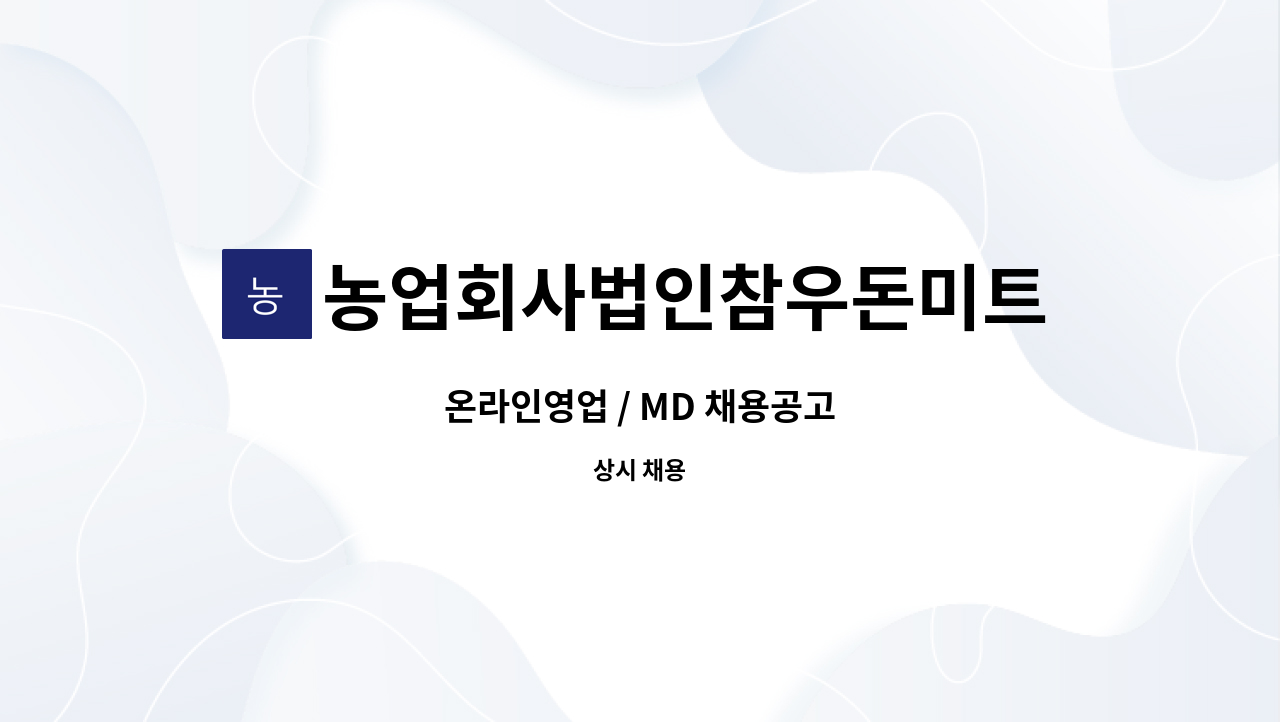 농 농업회사법인참우돈미트

온라인영업 / MD 채용공고

상시 채용